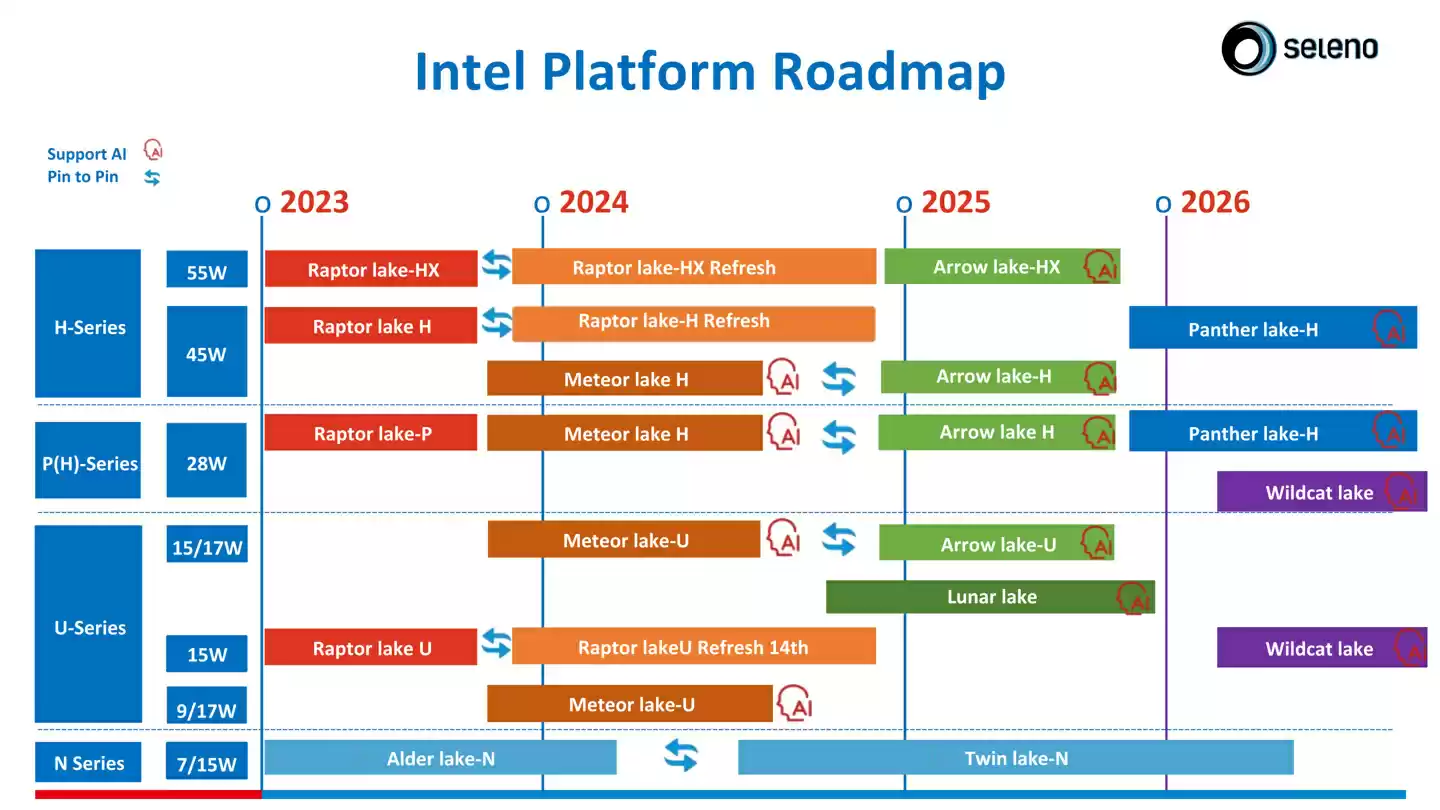 Intel Platform Roadmap

seleno

Support AI AI
Pin to Pin

2023 2024 2025 2026

H-Series
55W
Raptor lake-HX
Raptor lake-HX Refresh
Arrow lake-HX AI

45W
Raptor lake H
Raptor lake-H Refresh
Panther lake-H AI
Meteor lake H AI
Arrow lake-H AI

P(H)-Series
28W
Raptor lake-P
Meteor lake H AI
Arrow lake H AI
Panther lake-H AI
Wildcat lake AI

U-Series
15/17W
Meteor lake-U AI
Arrow lake-U AI
Lunar lake AI

15W
Raptor lake U
Raptor lakeU Refresh 14th
Wildcat lake AI

9/17W
Meteor lake-U AI

N Series
7/15W
Alder lake-N
Twin lake-N